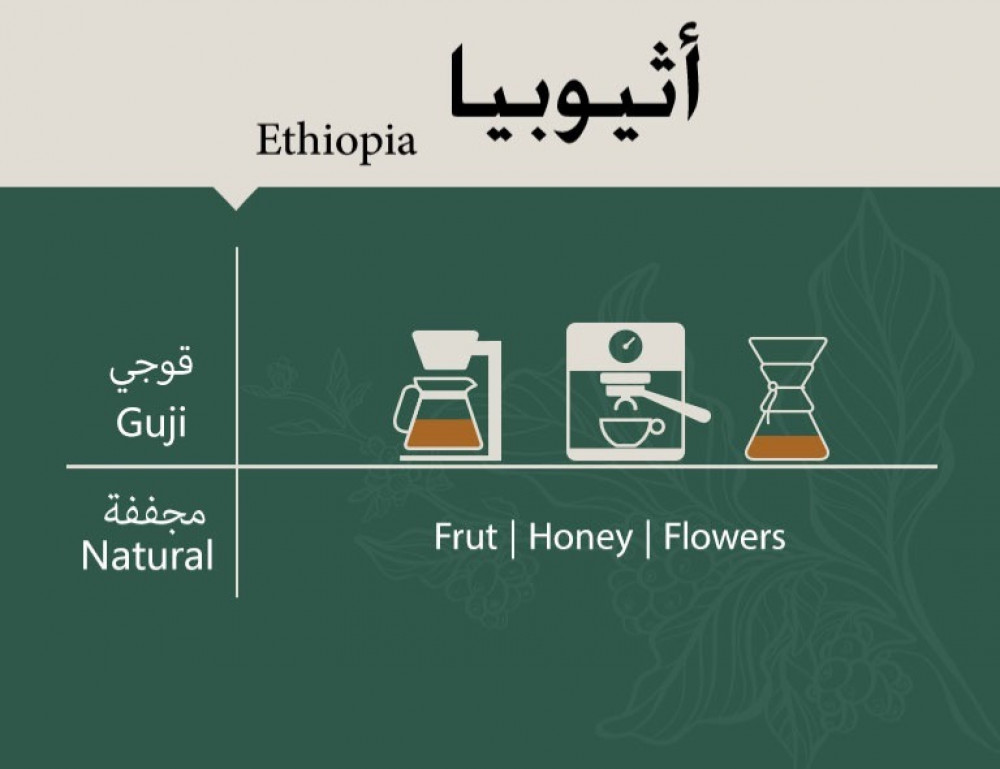 أثيوبيا
Ethiopia

قوجي
Guji

مجففة
Natural

Frut | Honey | Flowers